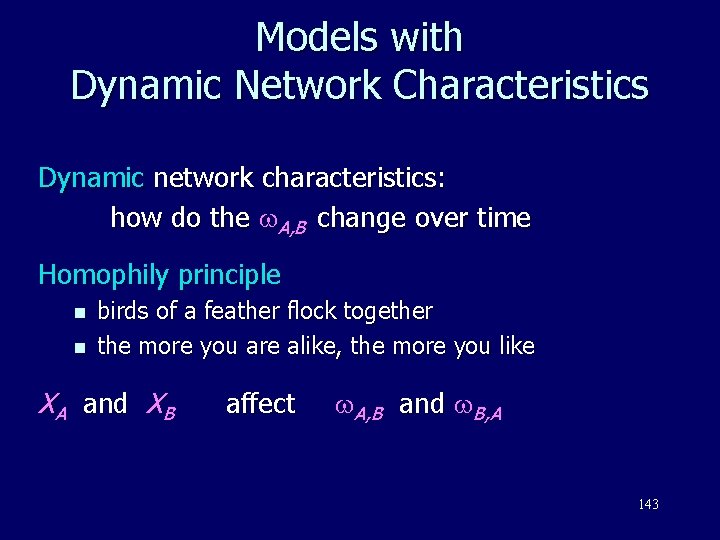 Models with
Dynamic Network Characteristics

Dynamic network characteristics:
how do the $\omega_{A,B}$ change over time

Homophily principle

- birds of a feather flock together
- the more you are alike, the more you like

$X_A$ and $X_B$ affect $\omega_{A,B}$ and $\omega_{B,A}$

143